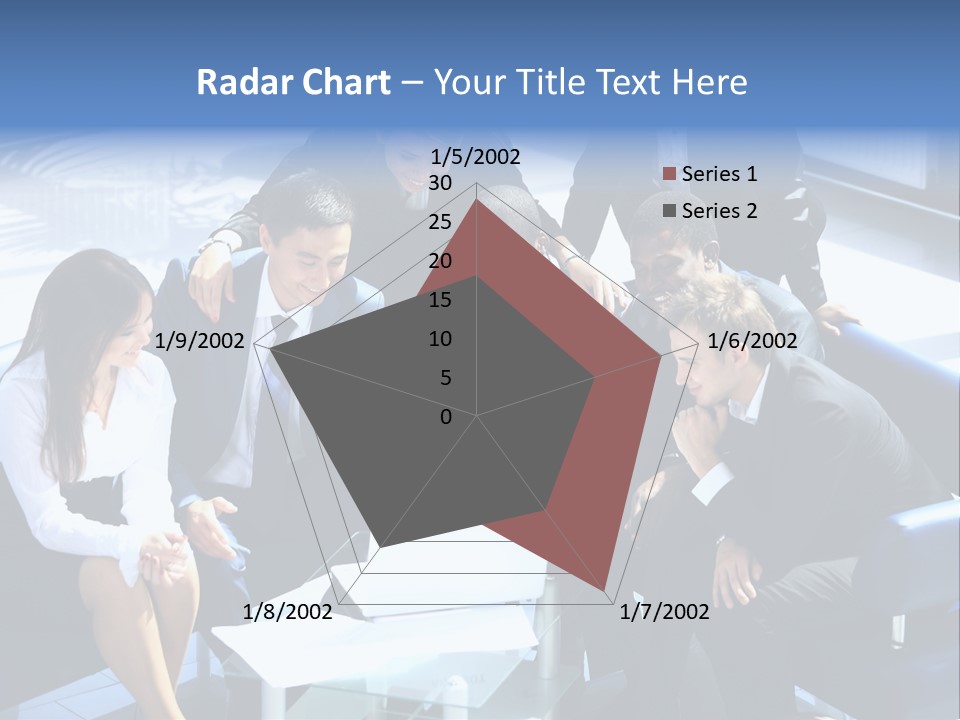 Radar Chart – Your Title Text Here

1/5/2002
30
25
20
15
10
5
0
1/6/2002
1/7/2002
1/8/2002
1/9/2002

Series 1
Series 2